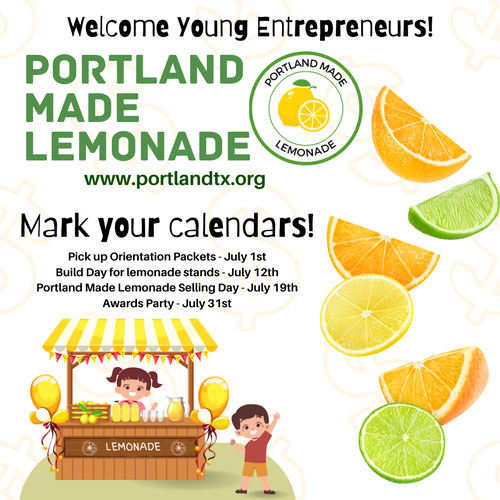 Welcome Young Entrepreneurs!

PORTLAND MADE LEMONADE

PORTLAND MADE LEMONADE

www.portlandtx.org

Mark your calendars!

Pick up Orientation Packets - July 1st
Build Day for lemonade stands - July 12th
Portland Made Lemonade Selling Day - July 19th
Awards Party - July 31st

LEMONADE